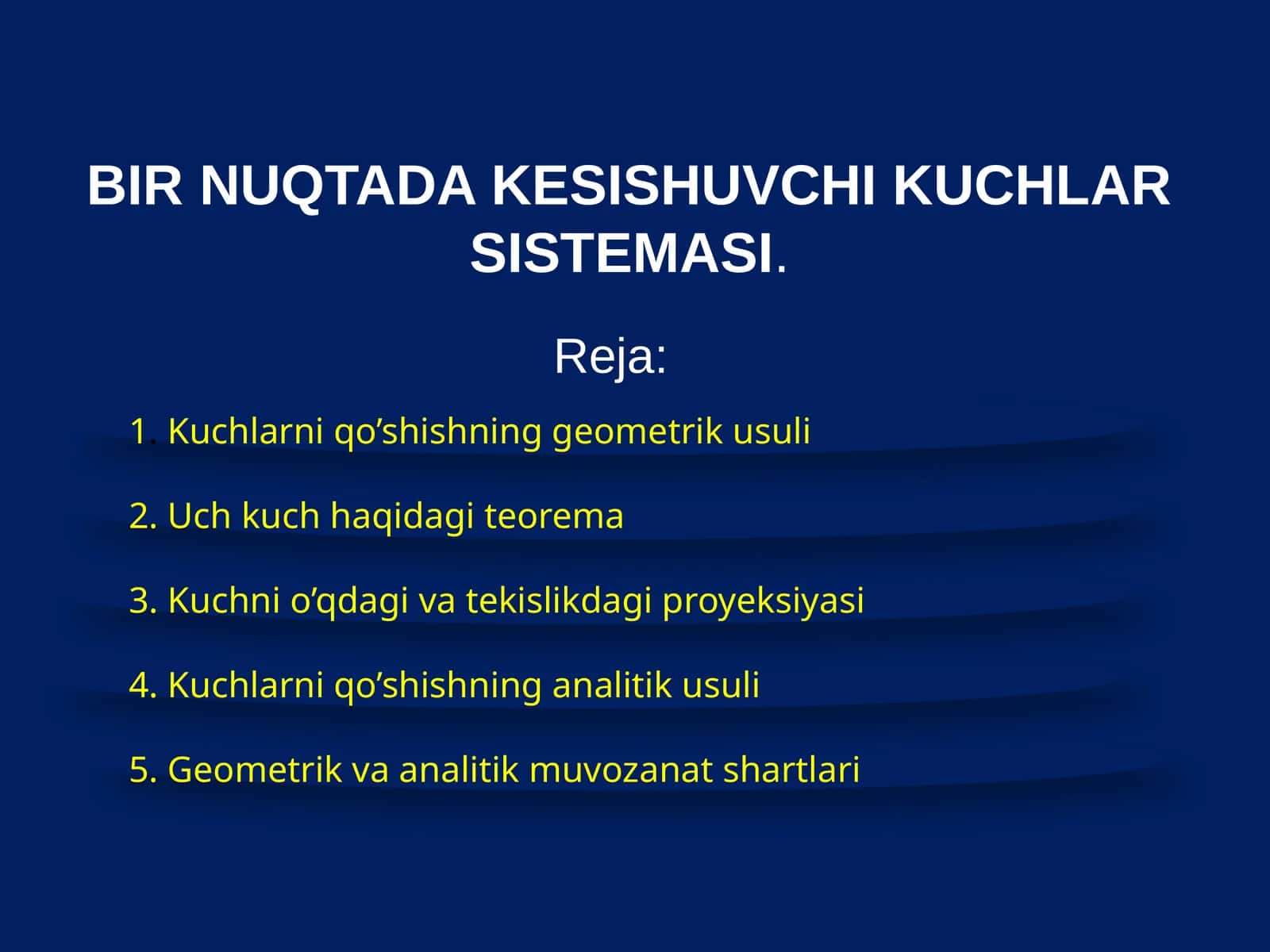 BIR NUQTADA KESISHUVCHI KUCHLAR SISTEMASI.

Reja:

1. Kuchlarni qo’shishning geometrik usuli

2. Uch kuch haqidagi teorema

3. Kuchni o’qdagi va tekislikdagi proyeksiyasi

4. Kuchlarni qo’shishning analitik usuli

5. Geometrik va analitik muvozanat shartlari